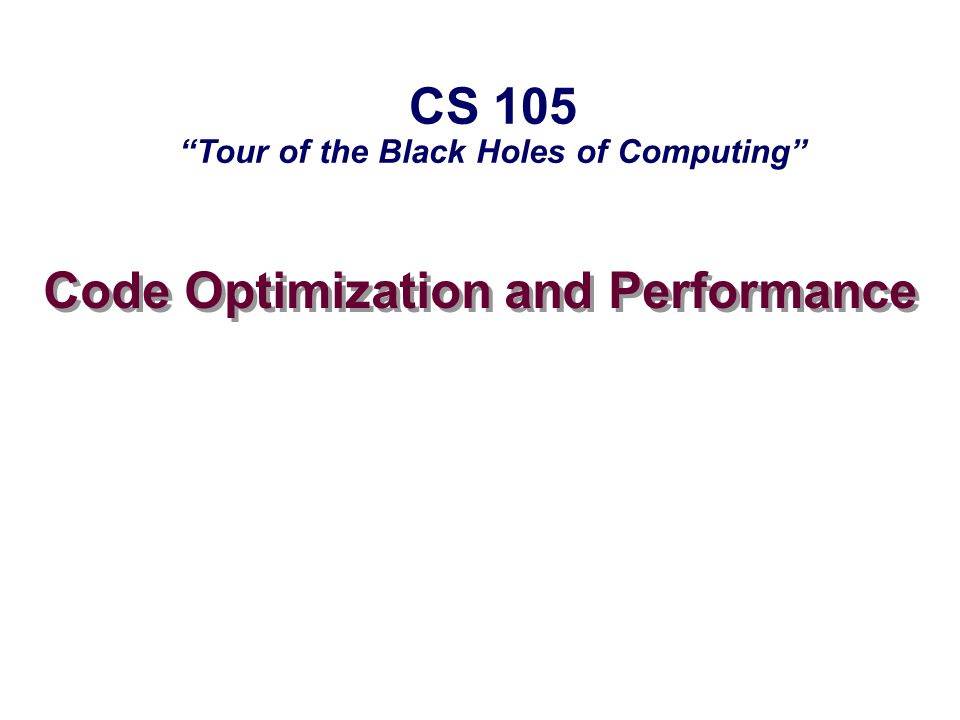 CS 105
“Tour of the Black Holes of Computing”

Code Optimization and Performance